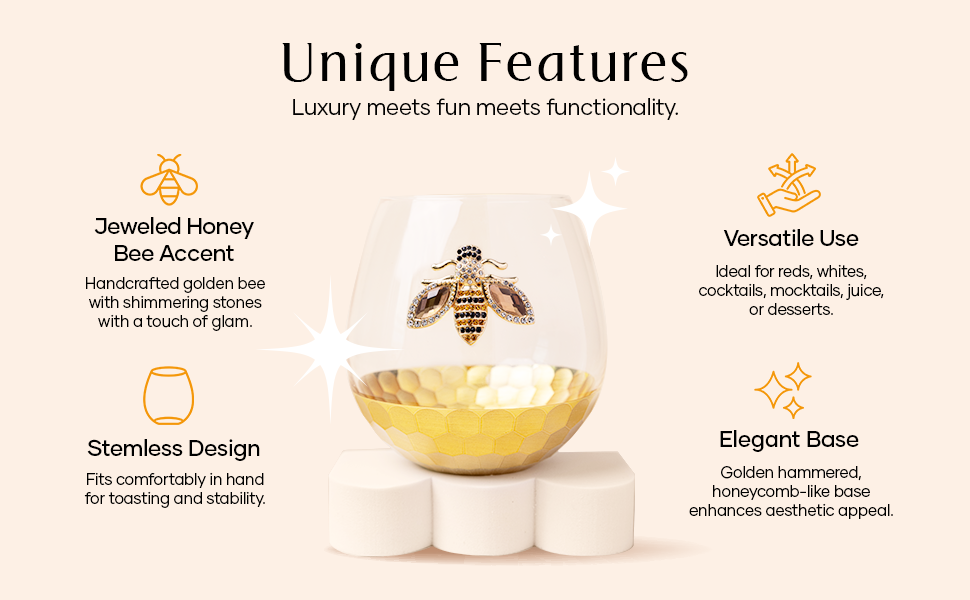 Unique Features
Luxury meets fun meets functionality.

Jeweled Honey Bee Accent
Handcrafted golden bee with shimmering stones with a touch of glam.

Stemless Design
Fits comfortably in hand for toasting and stability.

Versatile Use
Ideal for reds, whites, cocktails, mocktails, juice, or desserts.

Elegant Base
Golden hammered, honeycomb-like base enhances aesthetic appeal.